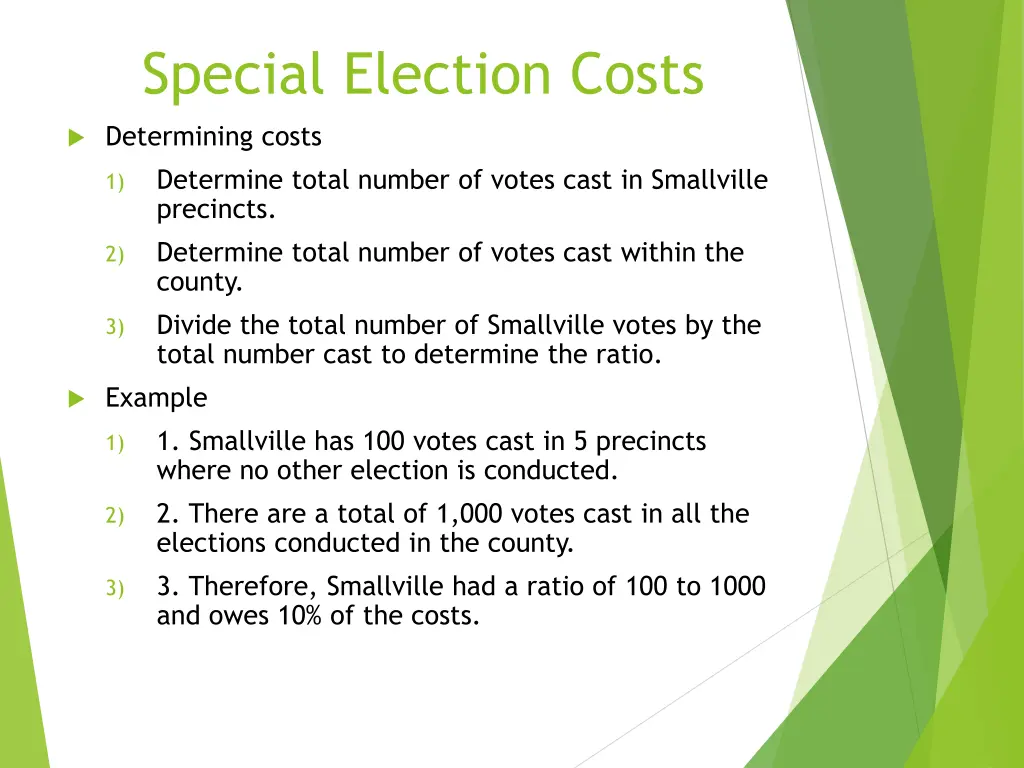 Special Election Costs

Determining costs

1) Determine total number of votes cast in Smallville precincts.

2) Determine total number of votes cast within the county.

3) Divide the total number of Smallville votes by the total number cast to determine the ratio.

Example

1) 1. Smallville has 100 votes cast in 5 precincts where no other election is conducted.

2) 2. There are a total of 1,000 votes cast in all the elections conducted in the county.

3) 3. Therefore, Smallville had a ratio of 100 to 1000 and owes 10% of the costs.